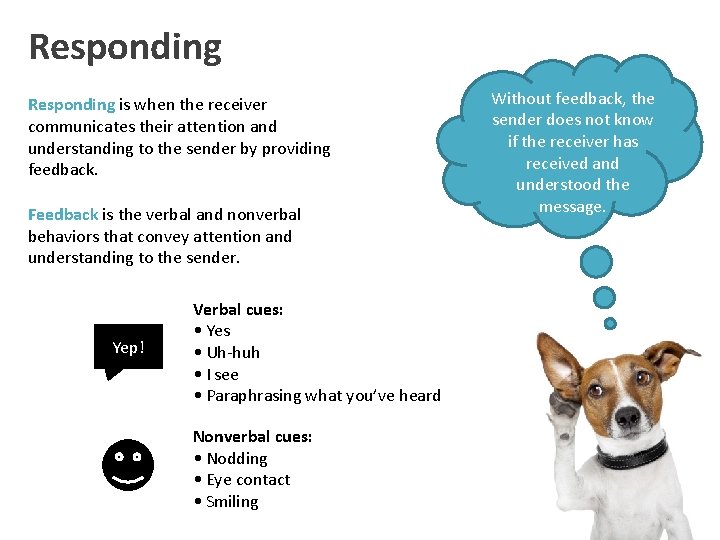 Responding

Responding is when the receiver communicates their attention and understanding to the sender by providing feedback.

Feedback is the verbal and nonverbal behaviors that convey attention and understanding to the sender.

Without feedback, the sender does not know if the receiver has received and understood the message.

Yep!

Verbal cues:
• Yes
• Uh-huh
• I see
• Paraphrasing what you've heard

Nonverbal cues:
• Nodding
• Eye contact
• Smiling